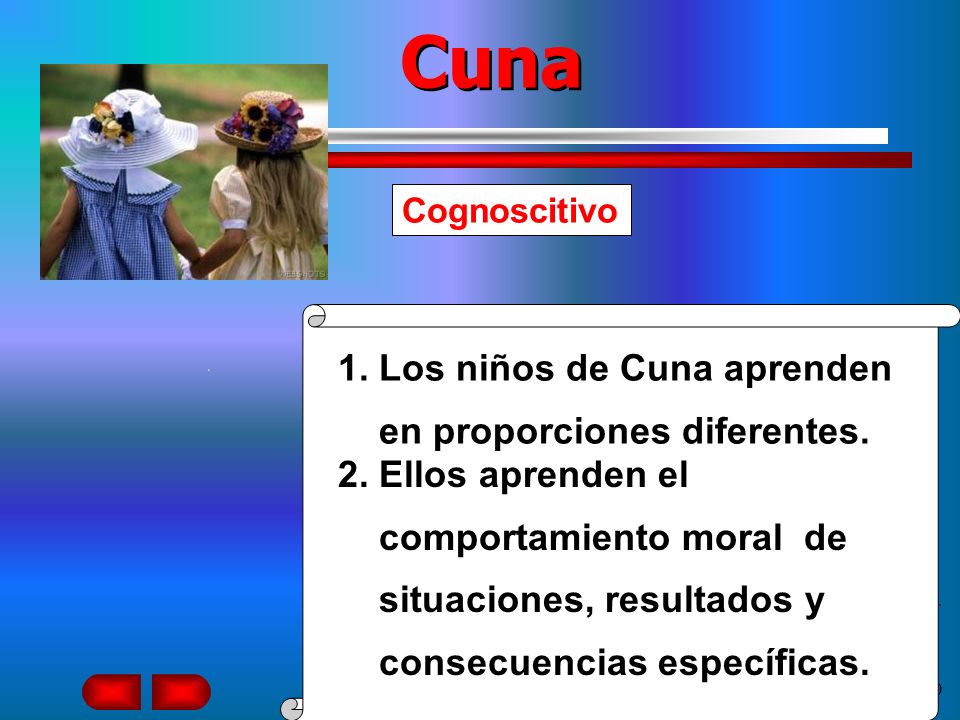 Cuna

Cognoscitivo

1. Los niños de Cuna aprenden en proporciones diferentes.
2. Ellos aprenden el comportamiento moral de situaciones, resultados y consecuencias específicas.